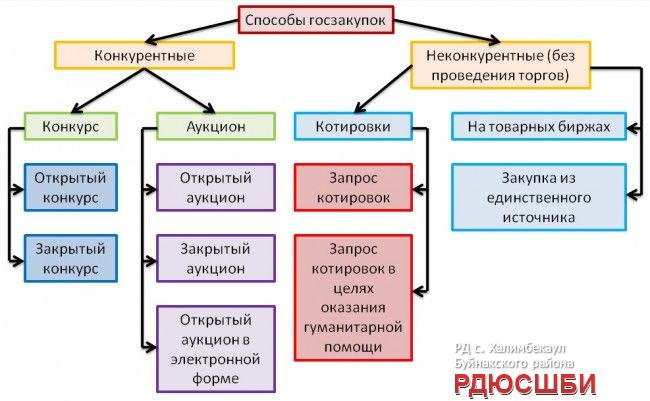 Способы госзакупок

Конкурентные

Неконкурентные (без проведения торгов)

Конкурс

Аукцион

Котировки

На товарных биржах

Открытый конкурс

Закрытый конкурс

Открытый аукцион

Закрытый аукцион

Открытый аукцион в электронной форме

Запрос котировок

Запрос котировок в целях оказания гуманитарной помощи

Закупка из единственного источника

РД с. Халимбекаул Буйнакского района
РДЮСШБИ